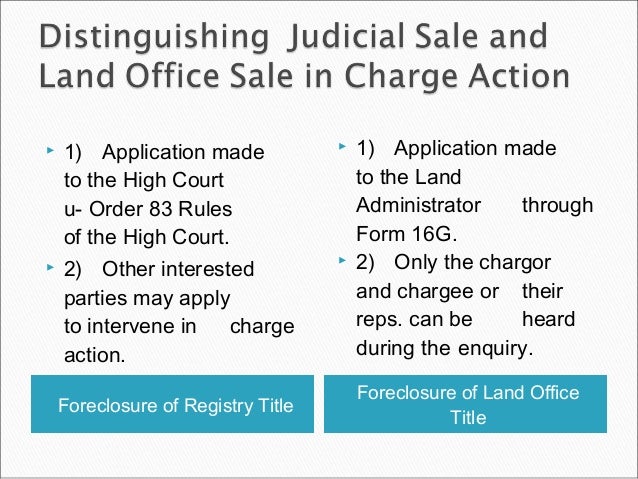 Distinguishing Judicial Sale and Land Office Sale in Charge Action

1) Application made to the High Court u- Order 83 Rules of the High Court.

2) Other interested parties may apply to intervene in charge action.

Foreclosure of Registry Title

1) Application made to the Land Administrator through Form 16G.

2) Only the chargor and chargee or their reps. can be heard during the enquiry.

Foreclosure of Land Office Title